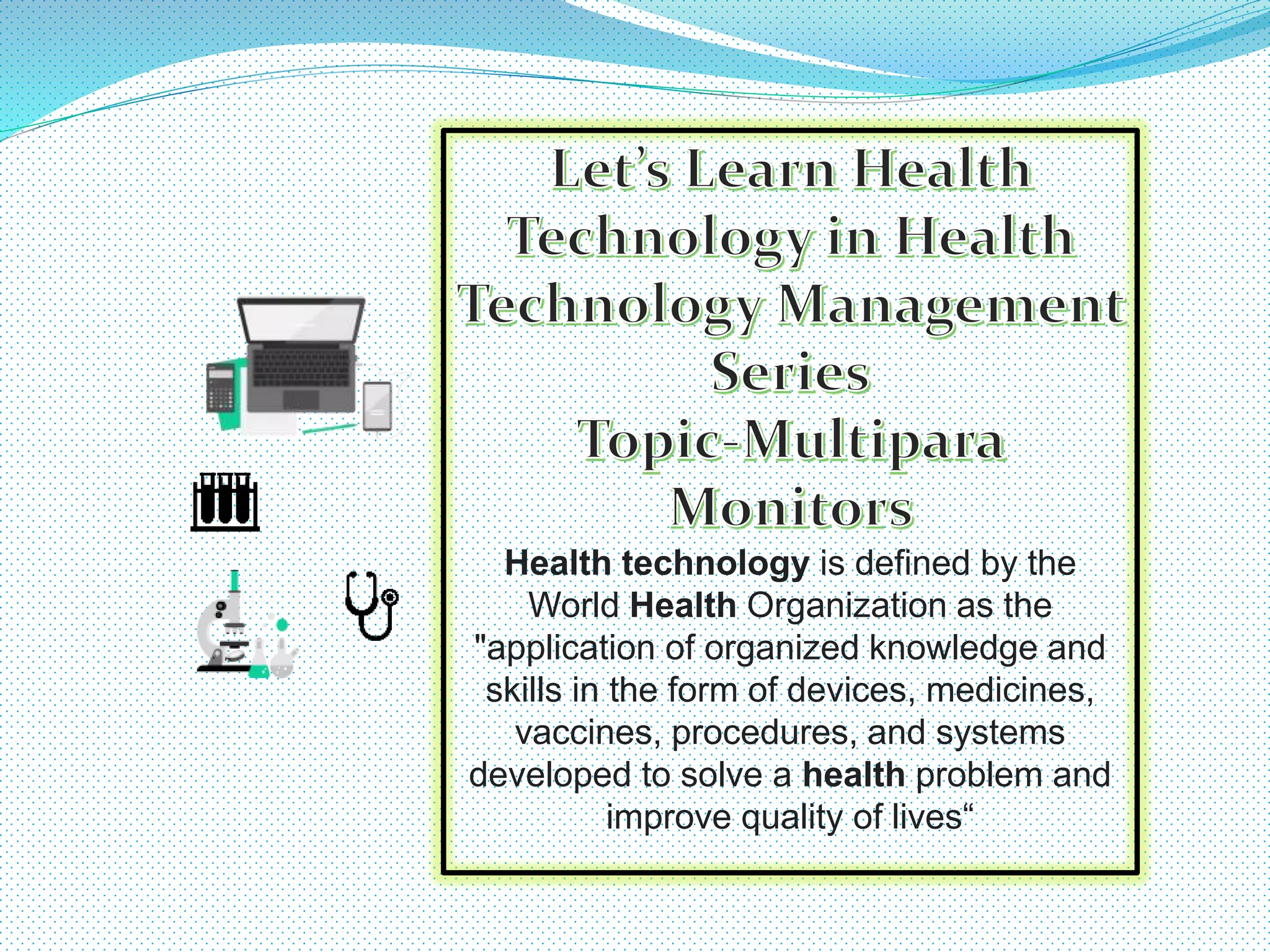 Let's Learn Health Technology in Health Technology Management Series
Topic-Multipara Monitors

Health technology is defined by the World Health Organization as the "application of organized knowledge and skills in the form of devices, medicines, vaccines, procedures, and systems developed to solve a health problem and improve quality of lives“